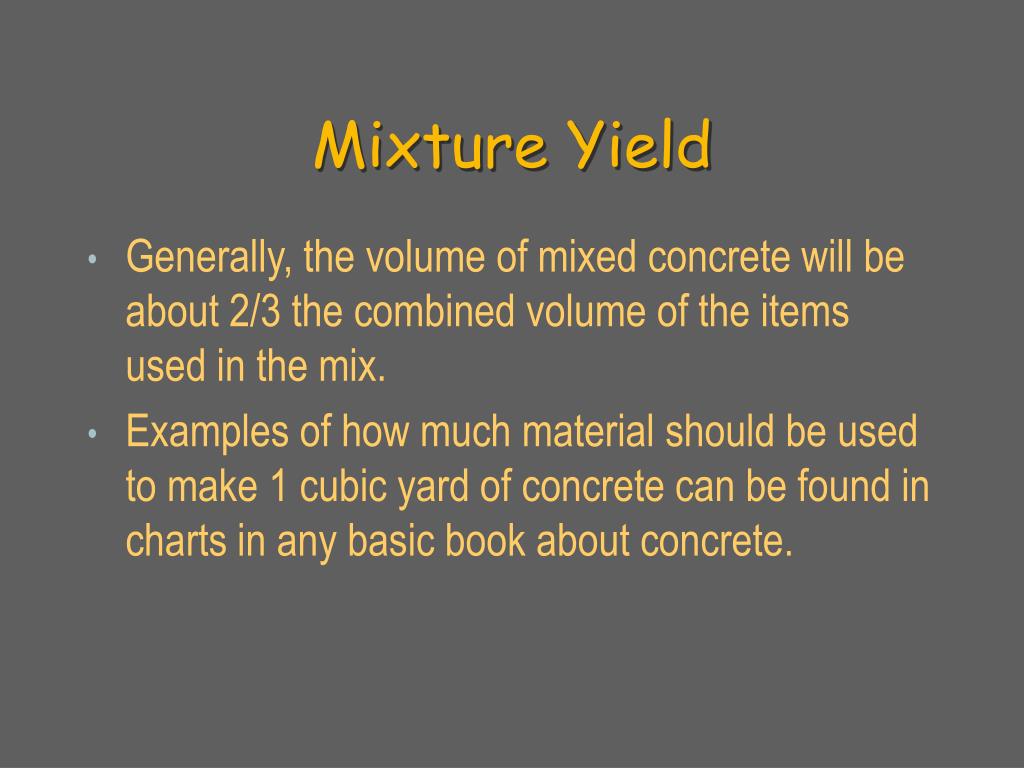 Mixture Yield

• Generally, the volume of mixed concrete will be about 2/3 the combined volume of the items used in the mix.
• Examples of how much material should be used to make 1 cubic yard of concrete can be found in charts in any basic book about concrete.